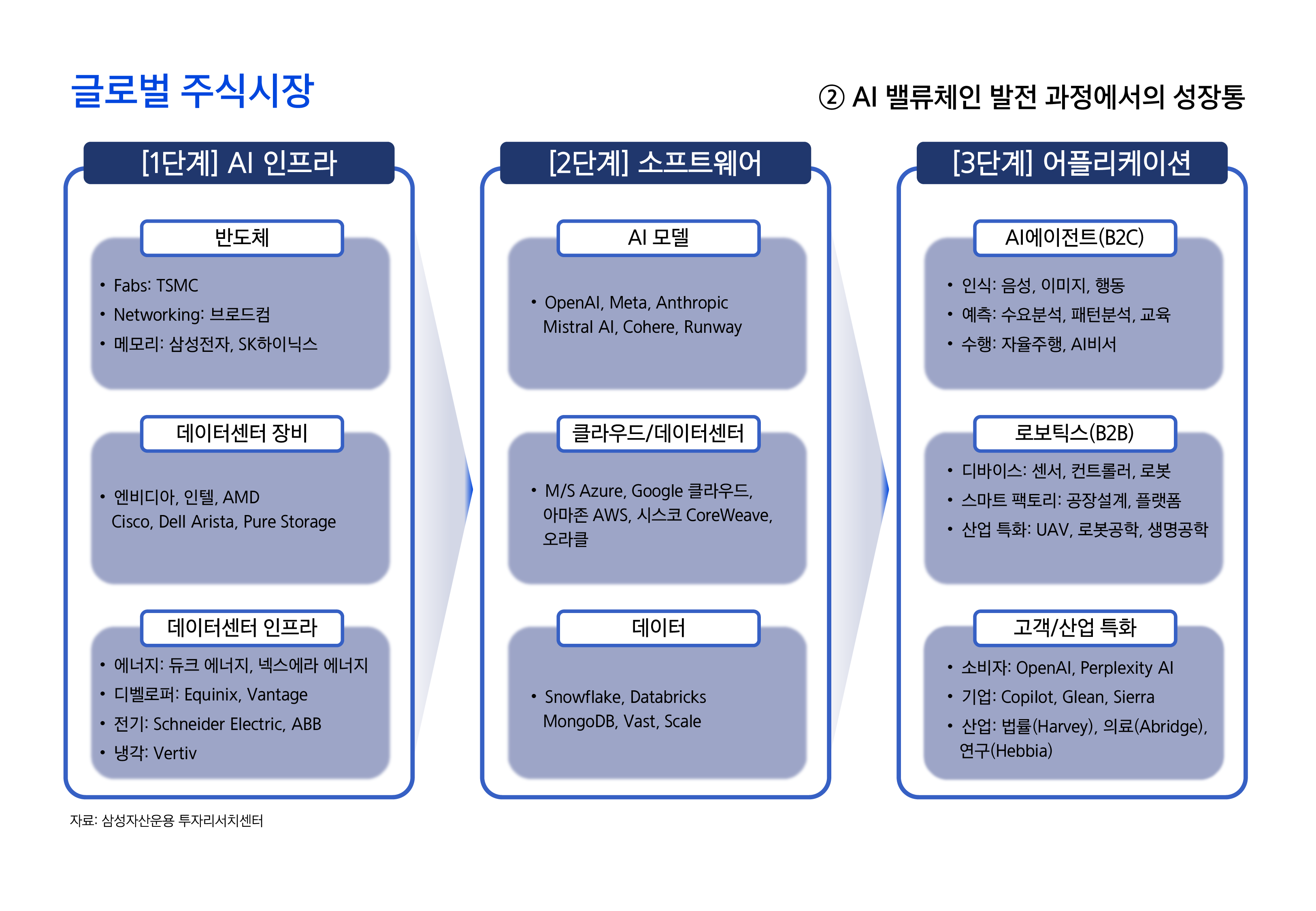 글로벌 주식시장

② AI 밸류체인 발전 과정에서의 성장통

[1단계] AI 인프라

반도체

• Fabs: TSMC
• Networking: 브로드컴
• 메모리: 삼성전자, SK하이닉스

데이터센터 장비

• 엔비디아, 인텔, AMD
Cisco, Dell Arista, Pure Storage

데이터센터 인프라

• 에너지: 듀크 에너지, 넥스에라 에너지
• 디벨로퍼: Equinix, Vantage
• 전기: Schneider Electric, ABB
• 냉각: Vertiv

[2단계] 소프트웨어

AI 모델

• OpenAI, Meta, Anthropic
Mistral AI, Cohere, Runway

클라우드/데이터센터

• M/S Azure, Google 클라우드, 아마존 AWS, 시스코 CoreWeave, 오라클

데이터

• Snowflake, Databricks
MongoDB, Vast, Scale

[3단계] 어플리케이션

AI에이전트(B2C)

• 인식: 음성, 이미지, 행동
• 예측: 수요분석, 패턴분석, 교육
• 수행: 자율주행, AI비서

로보틱스(B2B)

• 디바이스: 센서, 컨트롤러, 로봇
• 스마트 팩토리: 공장설계, 플랫폼
• 산업 특화: UAV, 로봇공학, 생명공학

고객/산업 특화

• 소비자: OpenAI, Perplexity AI
• 기업: Copilot, Glean, Sierra
• 산업: 법률(Harvey), 의료(Abridge), 연구(Hebbia)

자료: 삼성자산운용 투자리서치센터